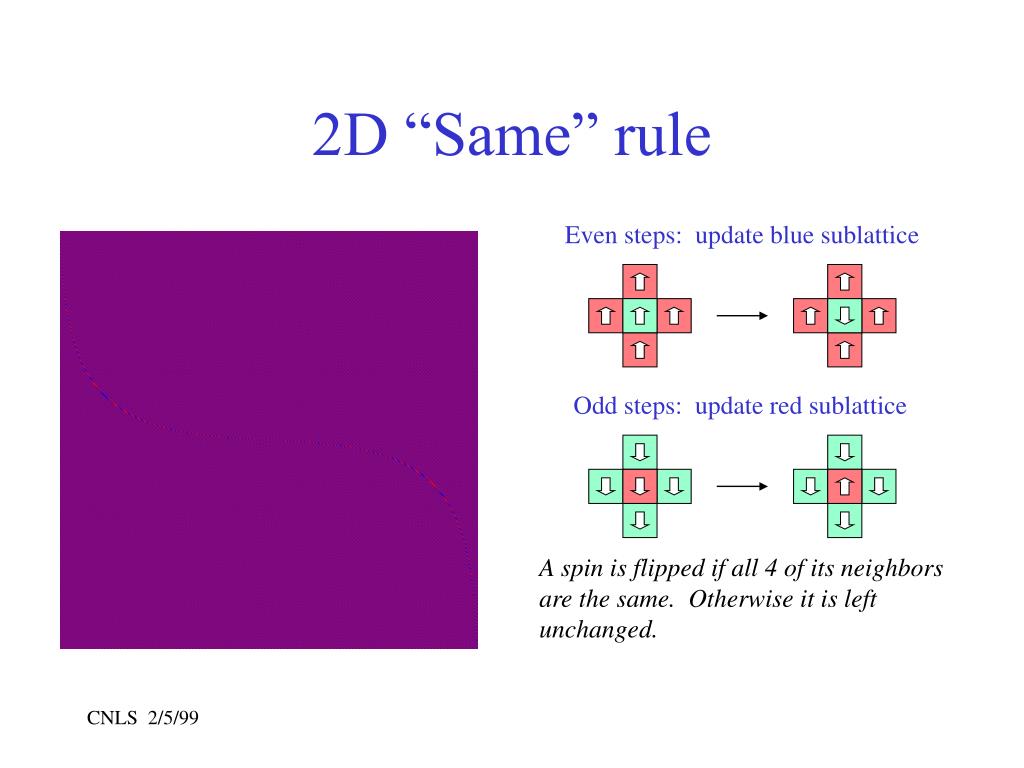 2D “Same” rule

Even steps: update blue sublattice

Odd steps: update red sublattice

A spin is flipped if all 4 of its neighbors are the same. Otherwise it is left unchanged.

CNLS 2/5/99